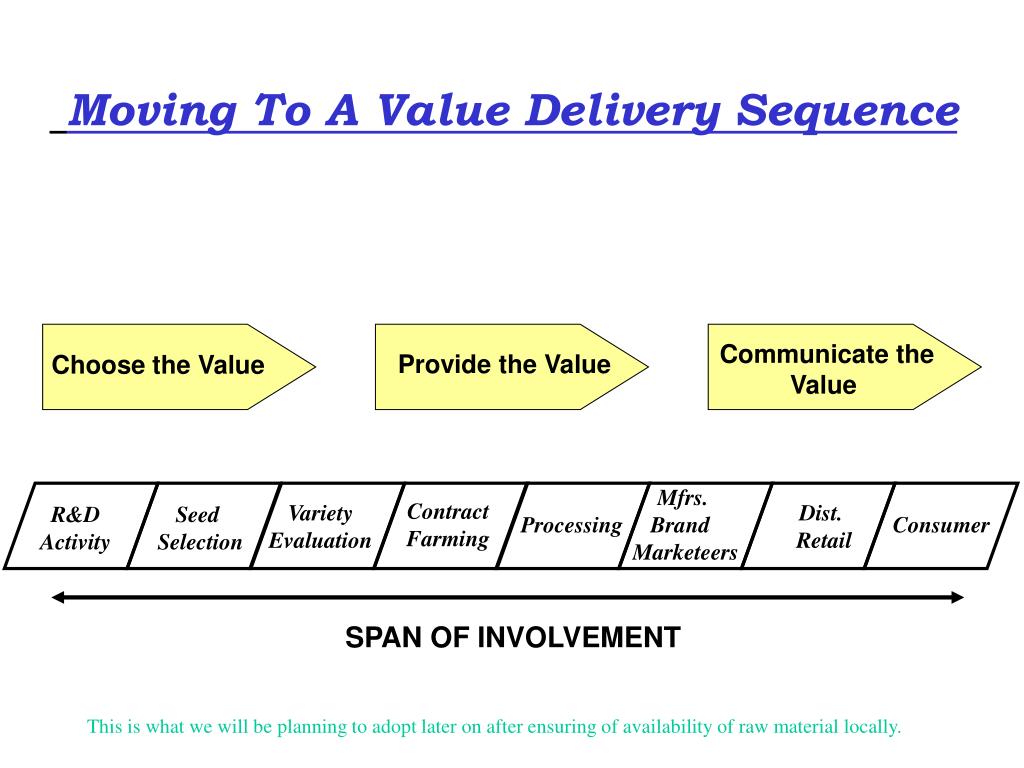 Moving To A Value Delivery Sequence

Choose the Value

Provide the Value

Communicate the Value

R&D Activity

Seed Selection

Variety Evaluation

Contract Farming

Processing

Mfrs. Brand Marketeers

Dist. Retail

Consumer

SPAN OF INVOLVEMENT

This is what we will be planning to adopt later on after ensuring of availability of raw material locally.